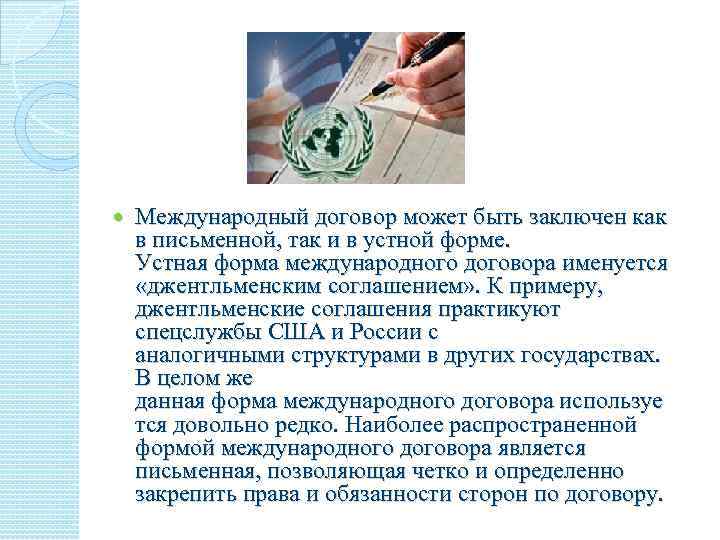 Международный договор может быть заключен как в письменной, так и в устной форме. Устная форма международного договора именуется «джентльменским соглашением». К примеру, джентльменские соглашения практикуют спецслужбы США и России с аналогичными структурами в других государствах. В целом же данная форма международного договора используется довольно редко. Наиболее распространенной формой международного договора является письменная, позволяющая четко и определенно закрепить права и обязанности сторон по договору.